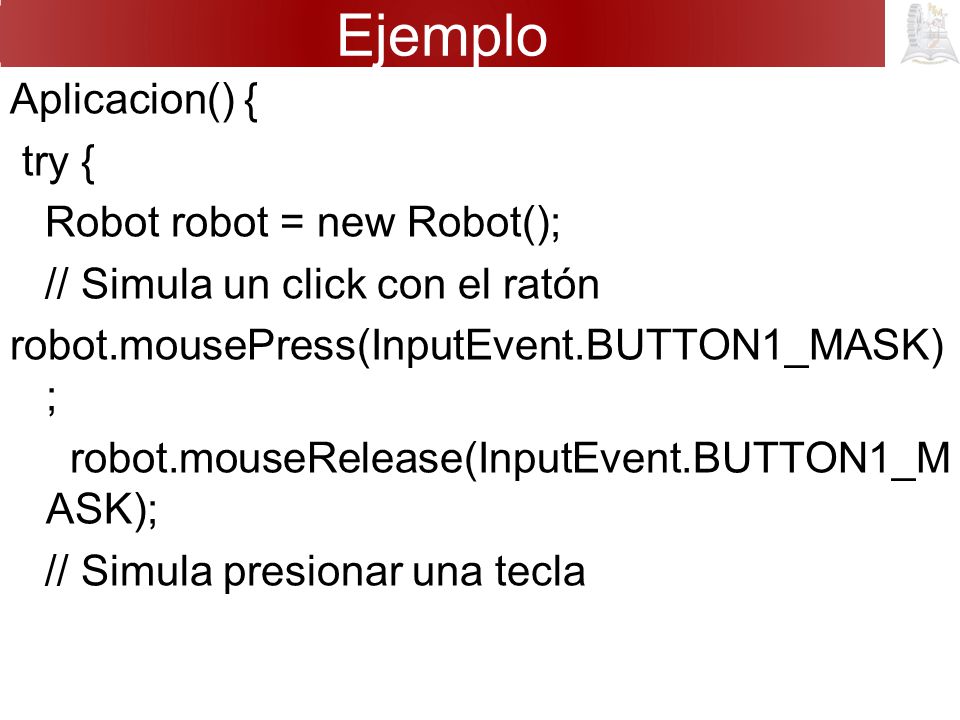 Ejemplo

Aplicacion() {

try {

Robot robot = new Robot();

// Simula un click con el ratón

robot.mousePress(InputEvent.BUTTON1_MASK);

robot.mouseRelease(InputEvent.BUTTON1_MASK);

// Simula presionar una tecla